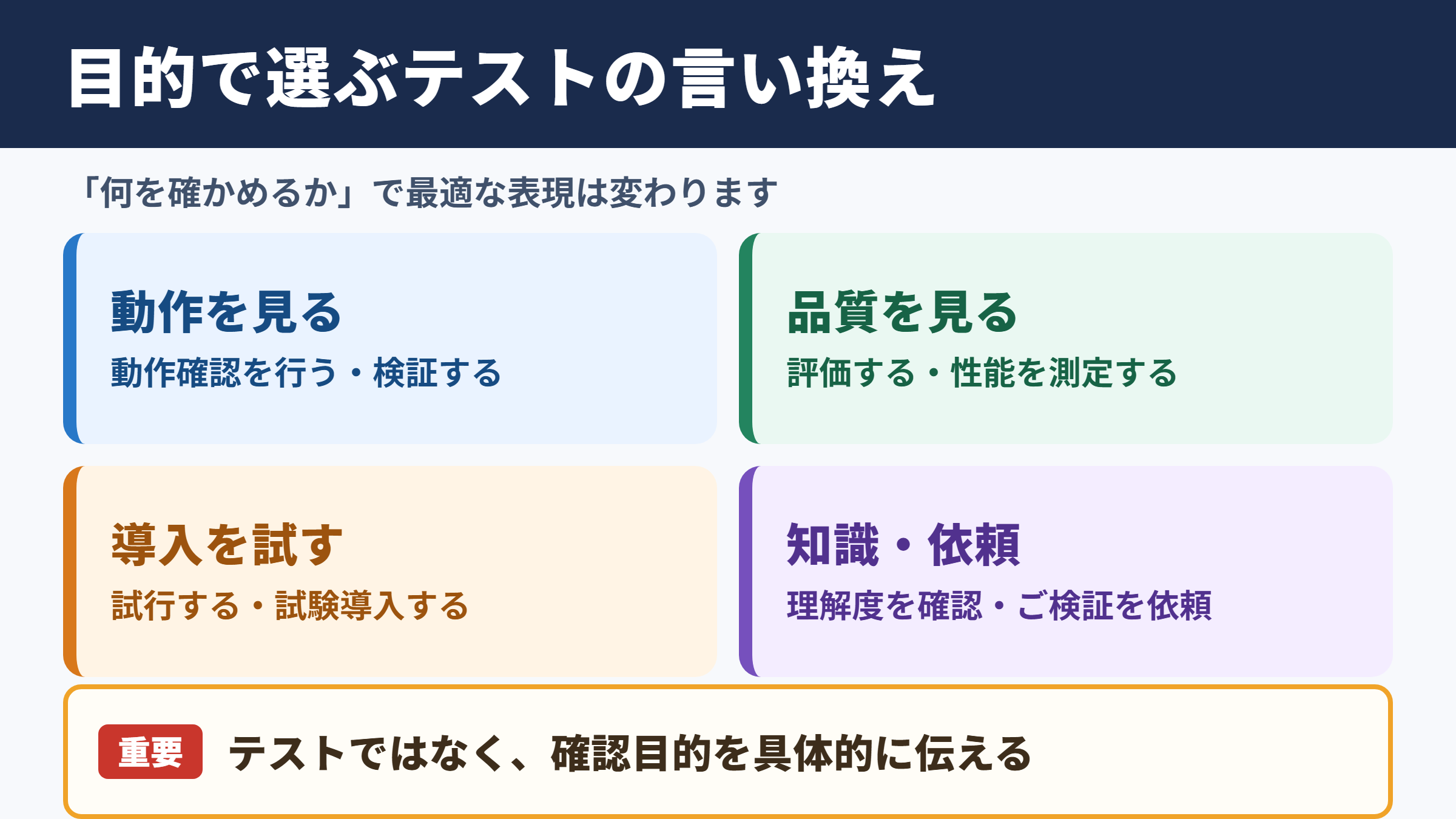 目的で選ぶテストの言い換え

「何を確かめるか」で最適な表現は変わります

動作を見る
動作確認を行う・検証する

品質を見る
評価する・性能を測定する

導入を試す
試行する・試験導入する

知識・依頼
理解度を確認・ご検証を依頼

重要 テストではなく、確認目的を具体的に伝える